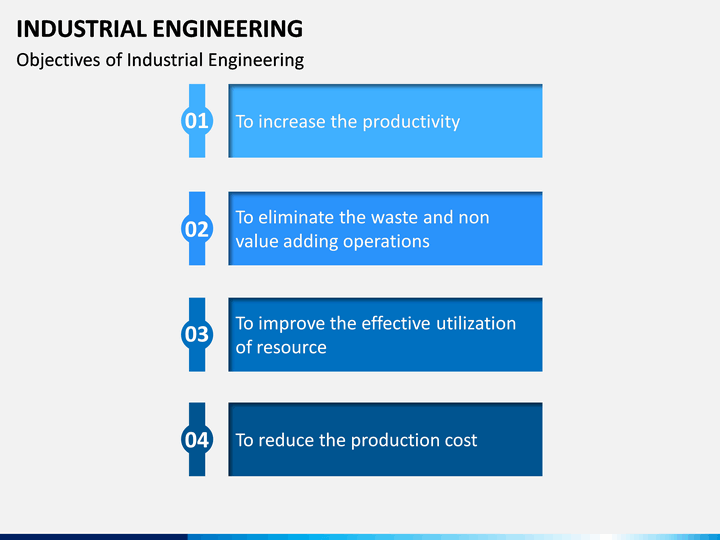 INDUSTRIAL ENGINEERING

Objectives of Industrial Engineering

01 To increase the productivity

02 To eliminate the waste and non value adding operations

03 To improve the effective utilization of resource

04 To reduce the production cost